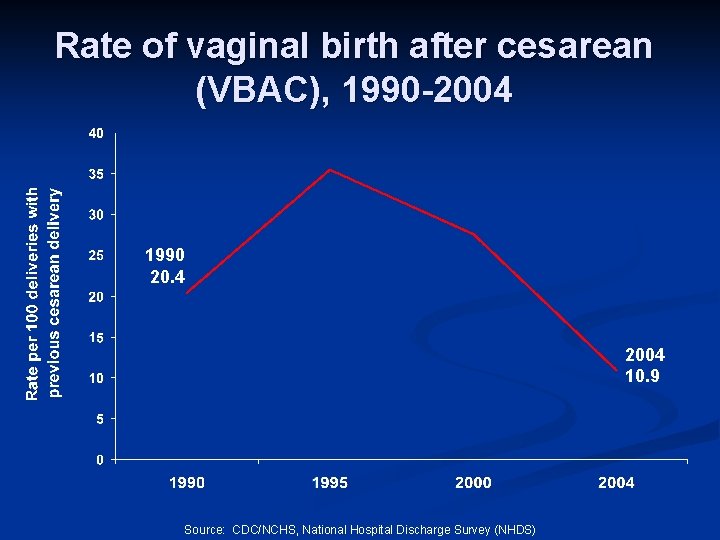 Rate of vaginal birth after cesarean (VBAC), 1990-2004

Rate per 100 deliveries with previous cesarean delivery

40
35
30
25
20
15
10
5
0

1990
20.4

2004
10.9

1990
1995
2000
2004

Source: CDC/NCHS, National Hospital Discharge Survey (NHDS)